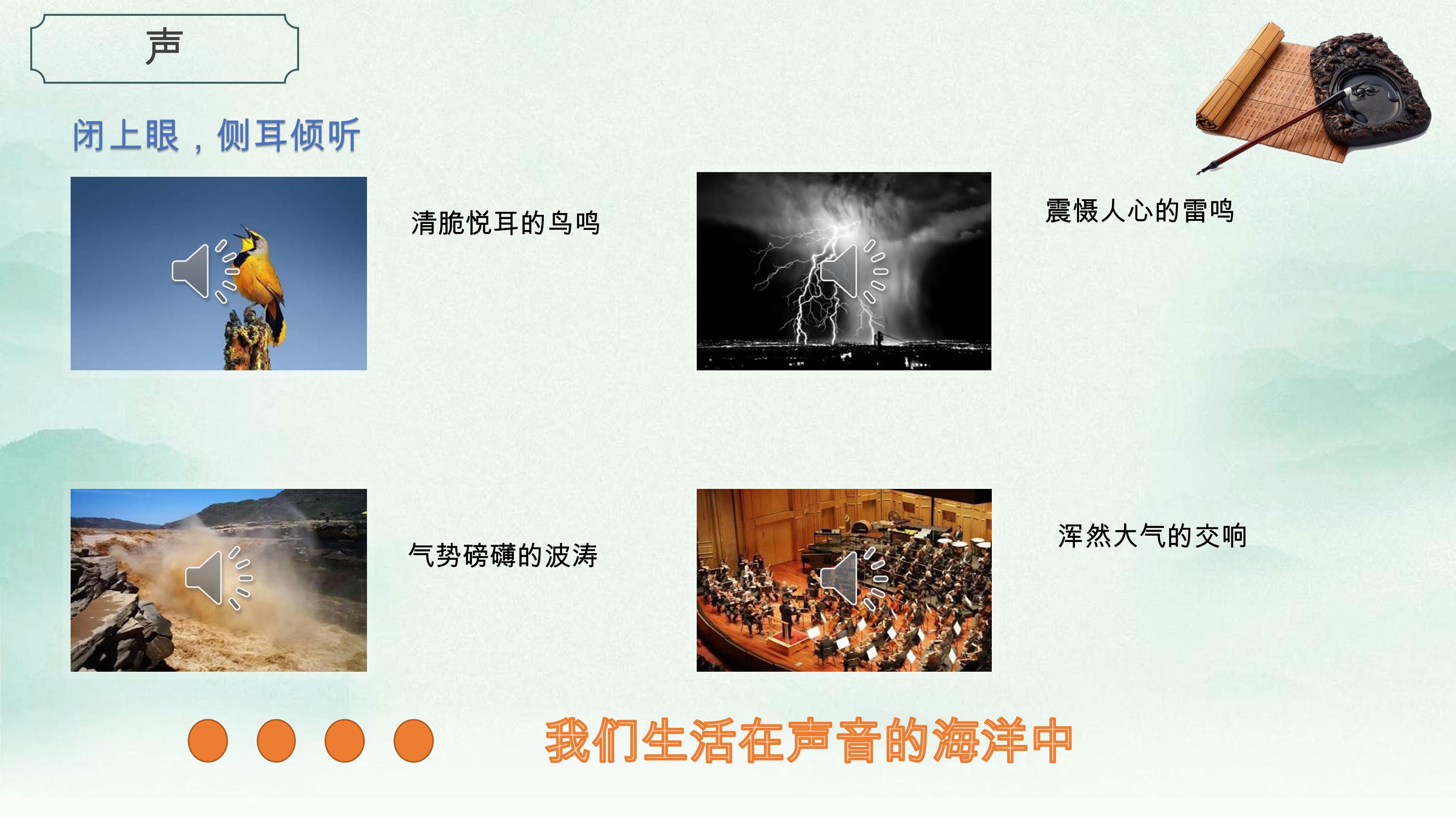 声

闭上眼，侧耳倾听

清脆悦耳的鸟鸣

震慑人心的雷鸣

气势磅礴的波涛

浑然大气的交响

我们生活在声音的海洋中